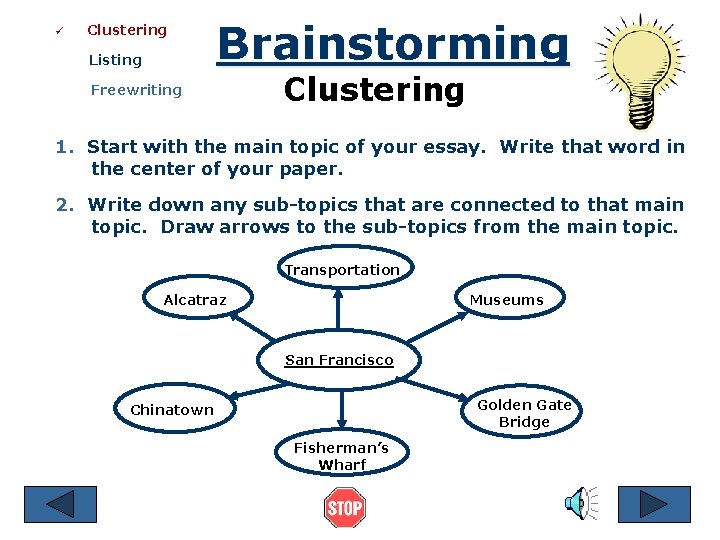 ✓ Clustering
Listing
Freewriting

Brainstorming
Clustering

1. Start with the main topic of your essay. Write that word in the center of your paper.

2. Write down any sub-topics that are connected to that main topic. Draw arrows to the sub-topics from the main topic.

Transportation

Alcatraz

Museums

San Francisco

Chinatown

Golden Gate Bridge

Fisherman's Wharf

STOP